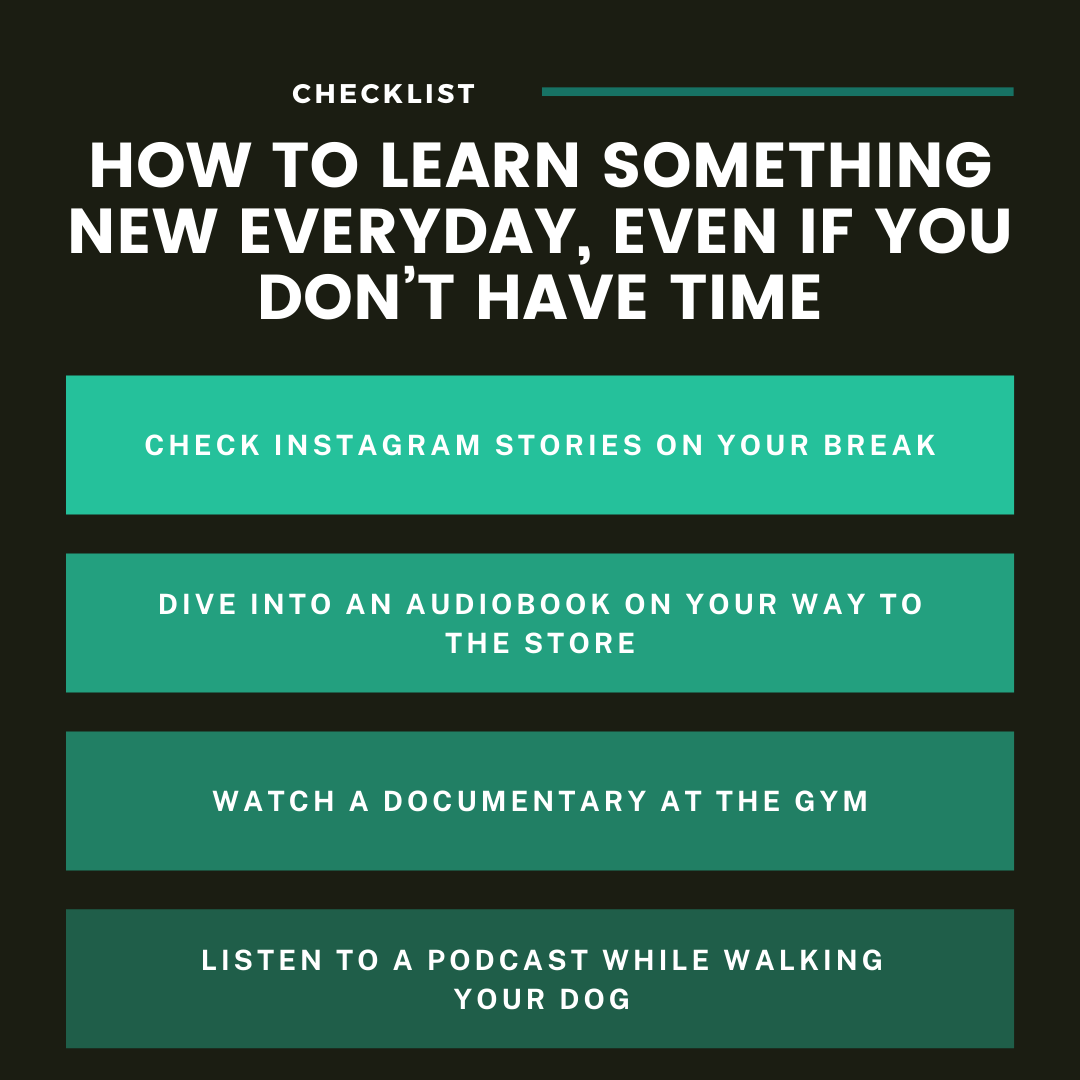 CHECKLIST

HOW TO LEARN SOMETHING NEW EVERYDAY, EVEN IF YOU DON'T HAVE TIME

CHECK INSTAGRAM STORIES ON YOUR BREAK

DIVE INTO AN AUDIOBOOK ON YOUR WAY TO THE STORE

WATCH A DOCUMENTARY AT THE GYM

LISTEN TO A PODCAST WHILE WALKING YOUR DOG